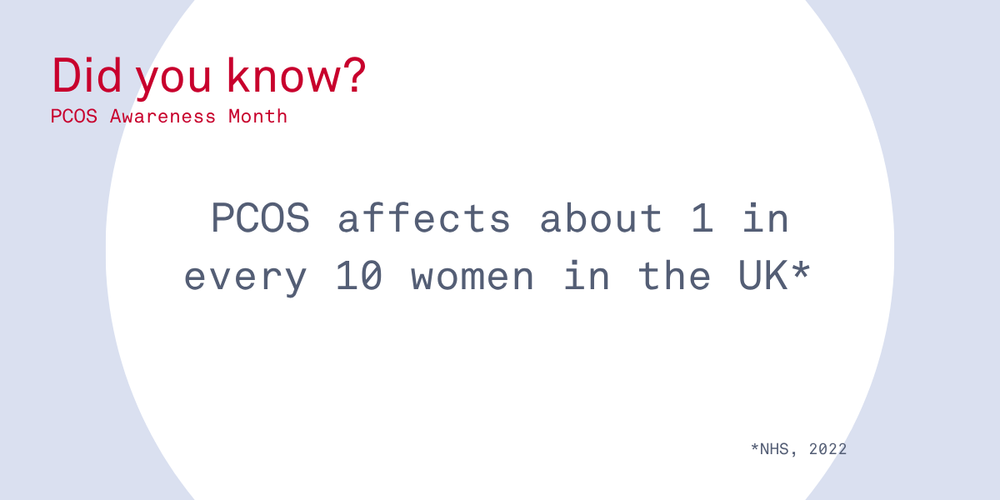 Did you know?
PCOS Awareness Month

PCOS affects about 1 in every 10 women in the UK*

*NHS, 2022